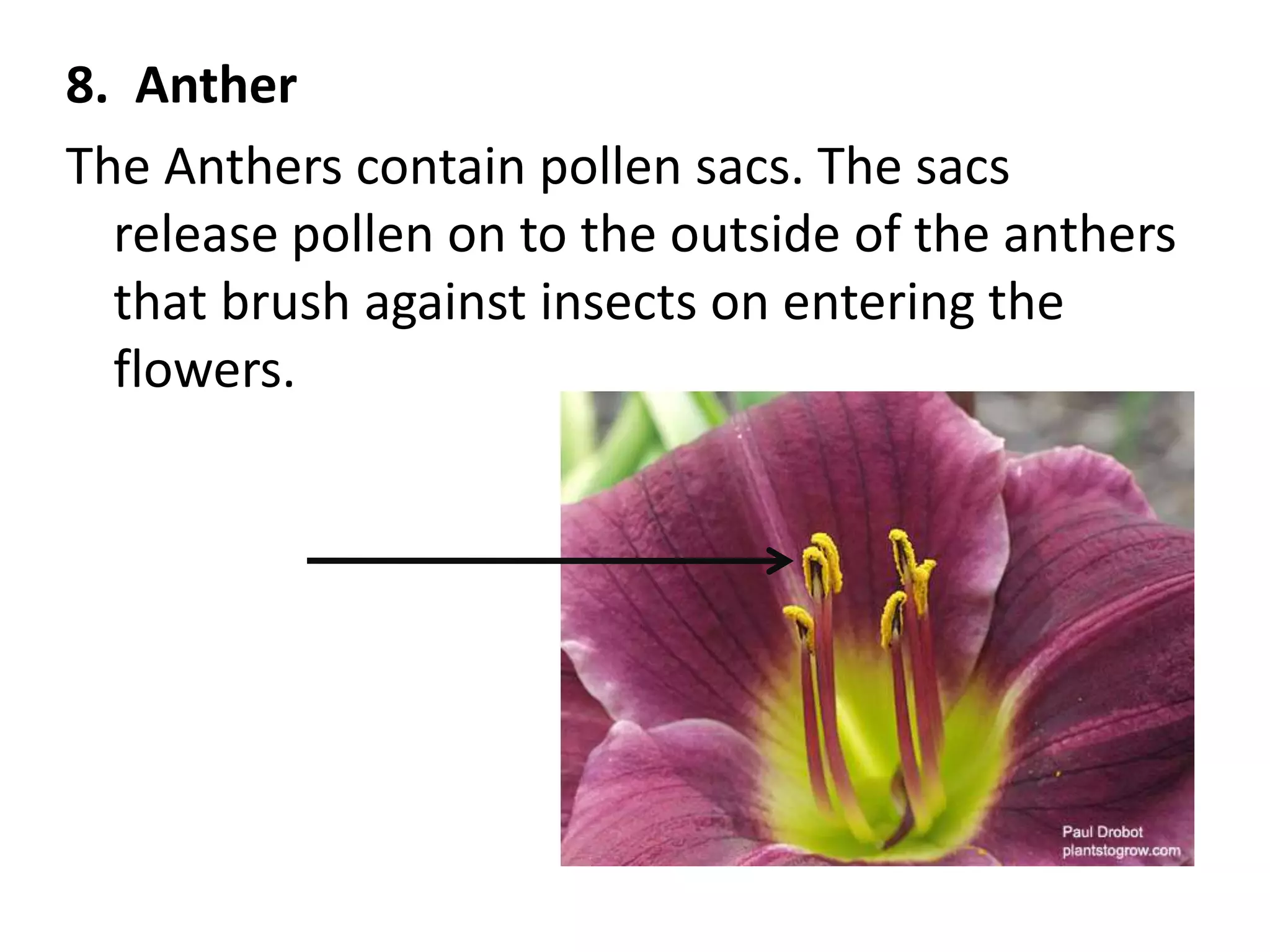 8. Anther

The Anthers contain pollen sacs. The sacs release pollen on to the outside of the anthers that brush against insects on entering the flowers.

Paul Drobot
plantstogrow.com